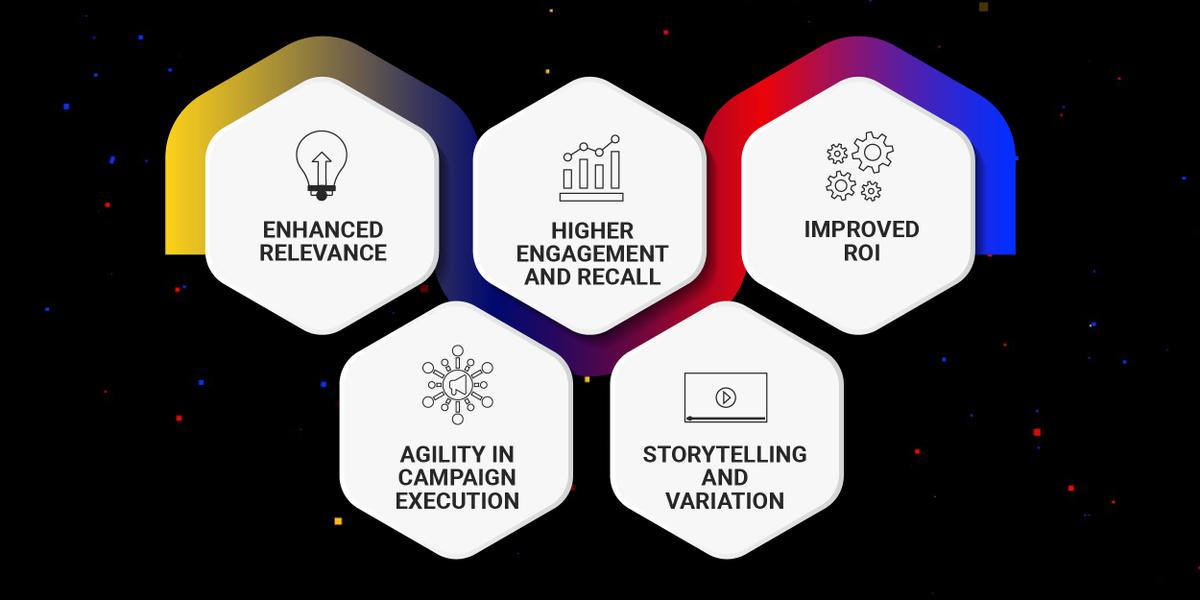 ENHANCED RELEVANCE

HIGHER ENGAGEMENT AND RECALL

IMPROVED ROI

AGILITY IN CAMPAIGN EXECUTION

STORYTELLING AND VARIATION